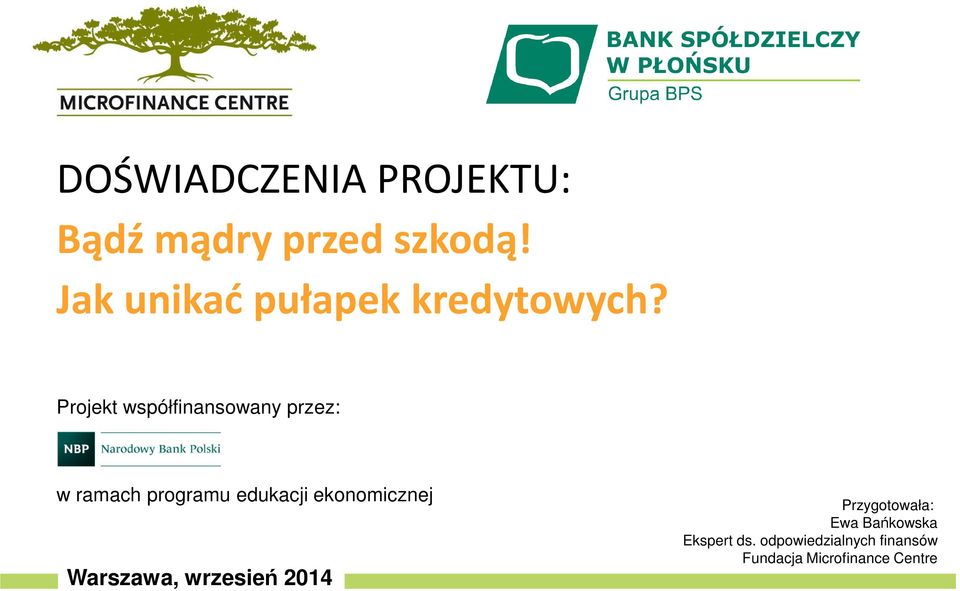 MICROFINANCE CENTRE

BANK SPÓŁDZIELCZY
W PŁOŃSKU
Grupa BPS

DOŚWIADCZENIA PROJEKTU:
Bądź mądry przed szkodą!
Jak unikać pułapek kredytowych?

Projekt współfinansowany przez:
NBP Narodowy Bank Polski
w ramach programu edukacji ekonomicznej

Przygotowała:
Ewa Bańkowska
Ekspert ds. odpowiedzialnych finansów
Fundacja Microfinance Centre

Warszawa, wrzesień 2014